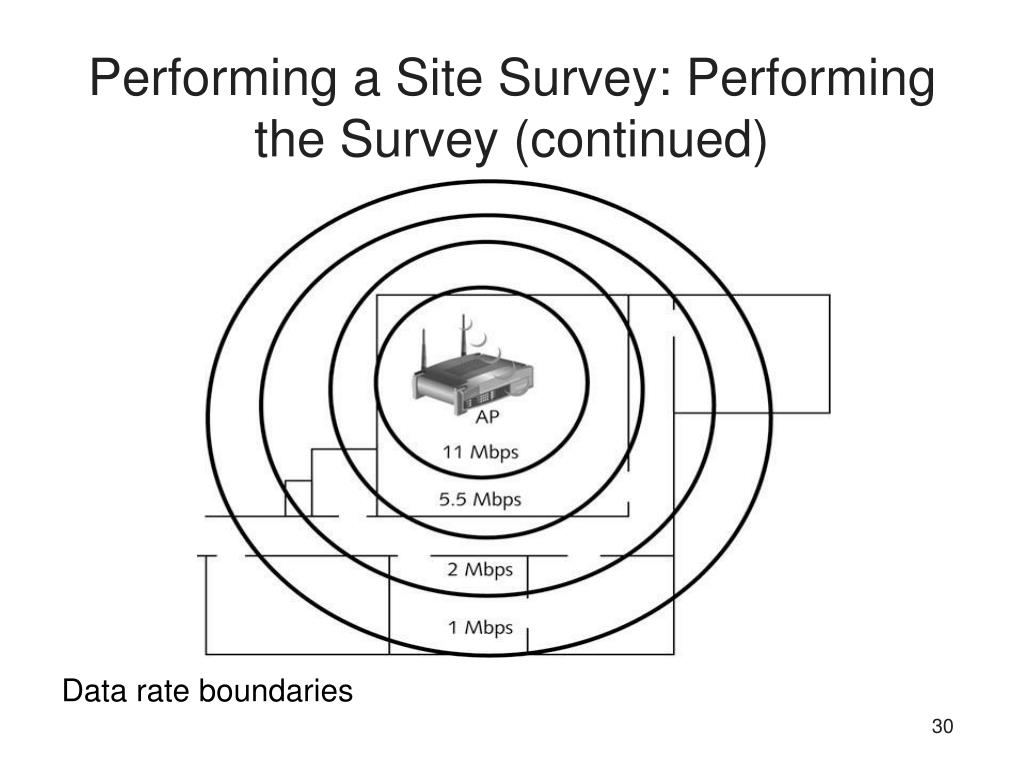 Performing a Site Survey: Performing the Survey (continued)

AP
11 Mbps
5.5 Mbps
2 Mbps
1 Mbps

Data rate boundaries

30